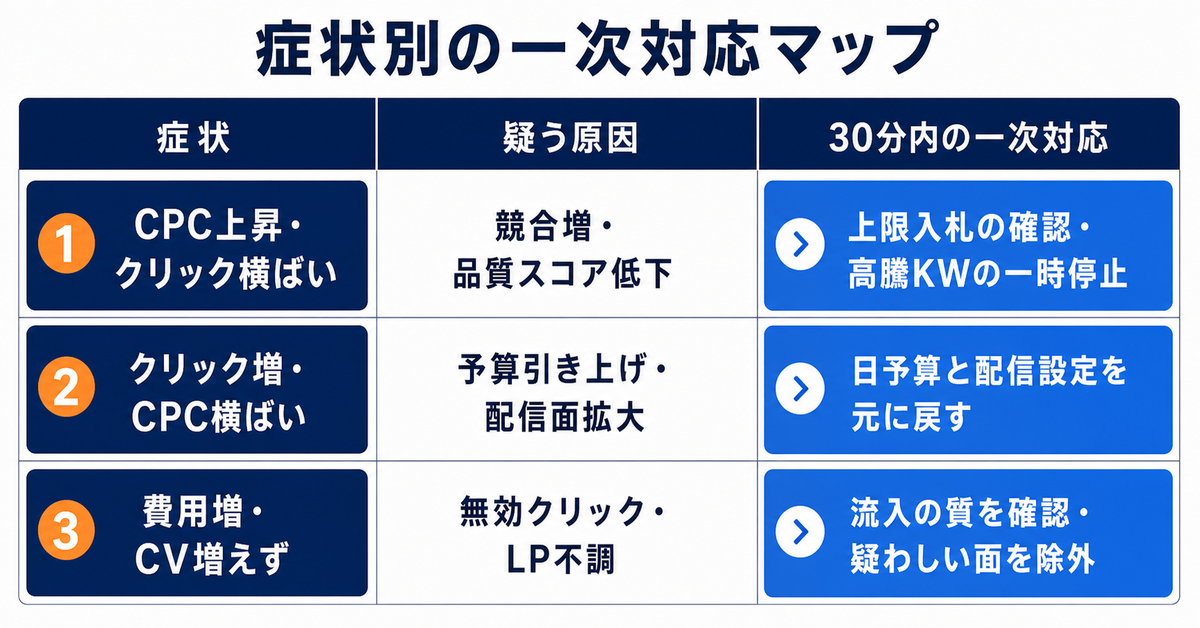 症状別の一次対応マップ

| 症状 | 疑う原因 | 30分内の一次対応 |
|---|---|---|
| 1 CPC上昇・クリック横ばい | 競合増・品質スコア低下 | 上限入札の確認・高騰KWの一時停止 |
| 2 クリック増・CPC横ばい | 予算引き上げ・配信面拡大 | 日予算と配信設定を元に戻す |
| 3 費用増・CV増えず | 無効クリック・LP不調 | 流入の質を確認・疑わしい面を除外 |